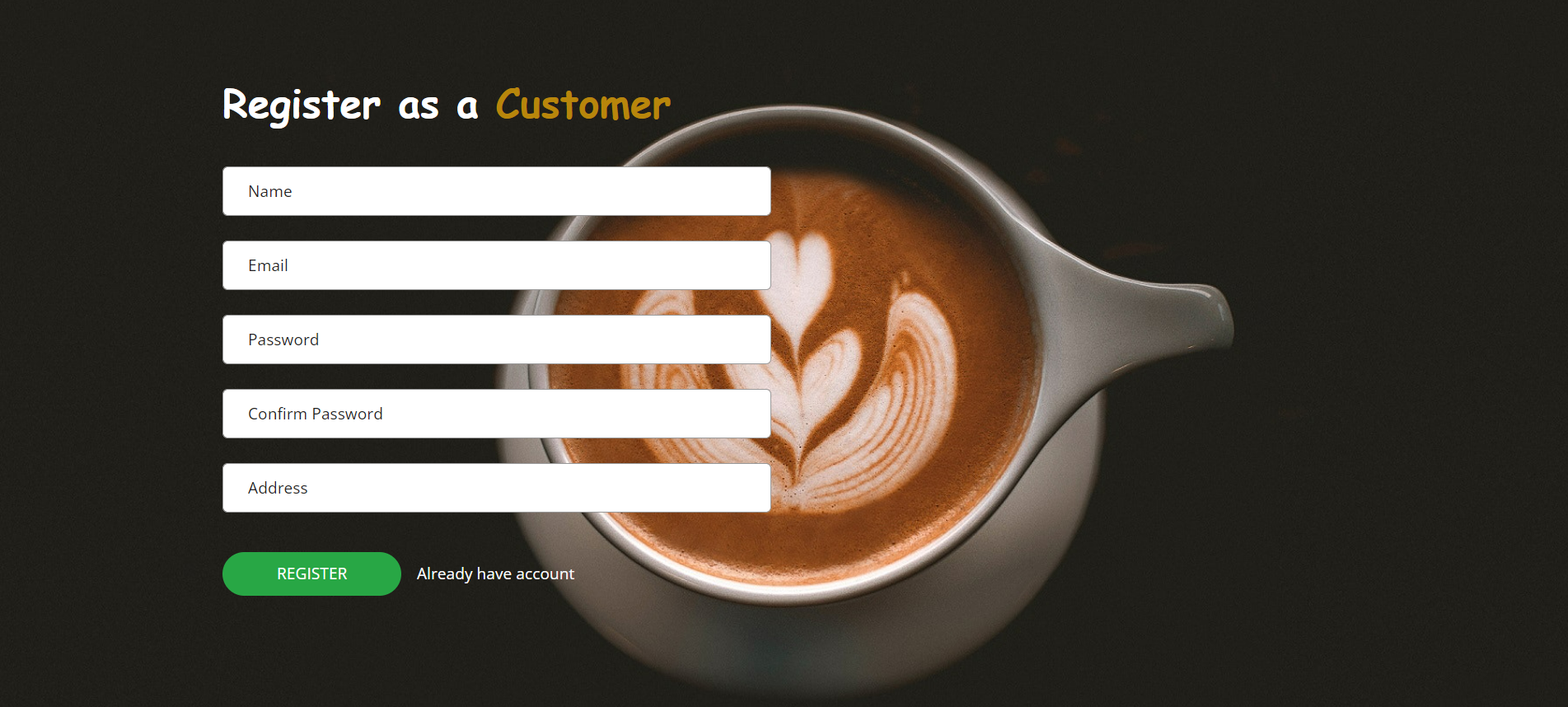 Register as a Customer

Name

Email

Password

Confirm Password

Address

REGISTER

Already have account